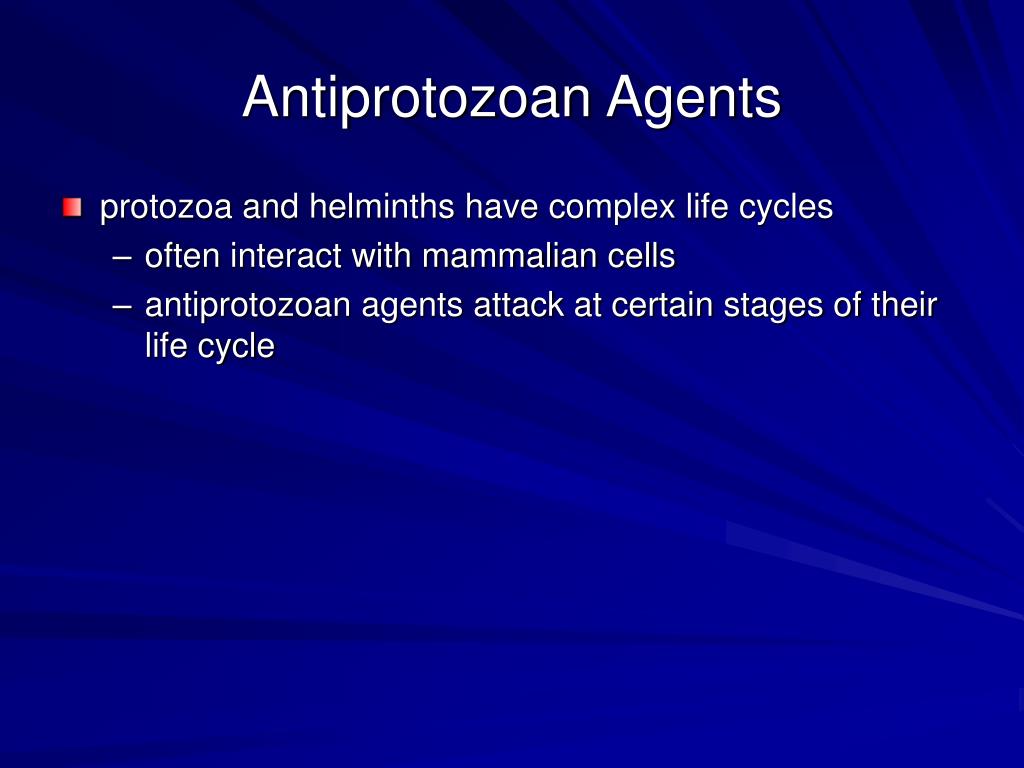 Antiprotozoan Agents

protozoa and helminths have complex life cycles
– often interact with mammalian cells
– antiprotozoan agents attack at certain stages of their life cycle